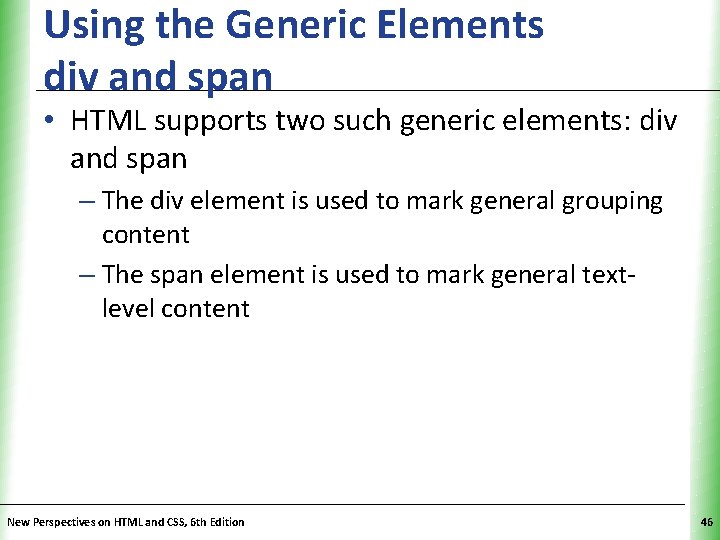 Using the Generic Elements div and span

• HTML supports two such generic elements: div and span

– The div element is used to mark general grouping content

– The span element is used to mark general text-level content

New Perspectives on HTML and CSS, 6th Edition

46